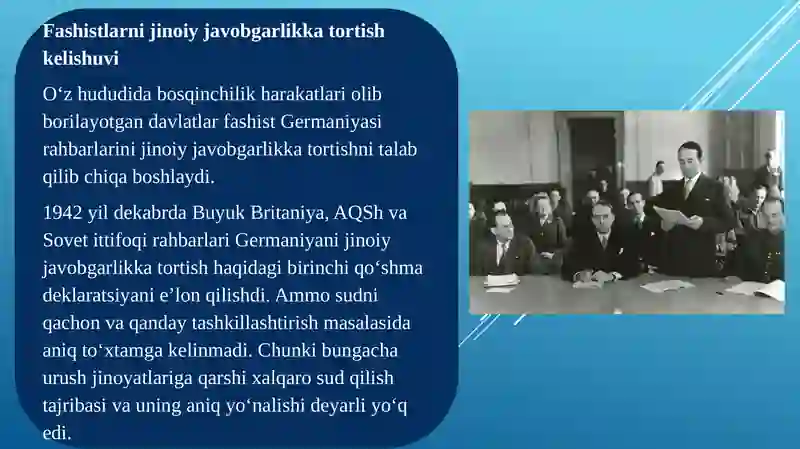 Fashistlarni jinoiy javobgarlikka tortish kelishuvi

O‘z hududida bosqinchilik harakatlari olib borilayotgan davlatlar fashist Germaniyasi rahbarlarini jinoiy javobgarlikka tortishni talab qilib chiqa boshlaydi.

1942 yil dekabrda Buyuk Britaniya, AQSh va Sovet ittifoqi rahbarlari Germaniyani jinoiy javobgarlikka tortish haqidagi birinchi qo‘shma deklaratsiyani e’lon qilishdi. Ammo sudni qachon va qanday tashkillashtirish masalasida aniq to‘xtamga kelinmadi. Chunki bungacha urush jinoyatlariga qarshi xalqaro sud qilish tajribasi va uning aniq yo‘nalishi deyarli yo‘q edi.